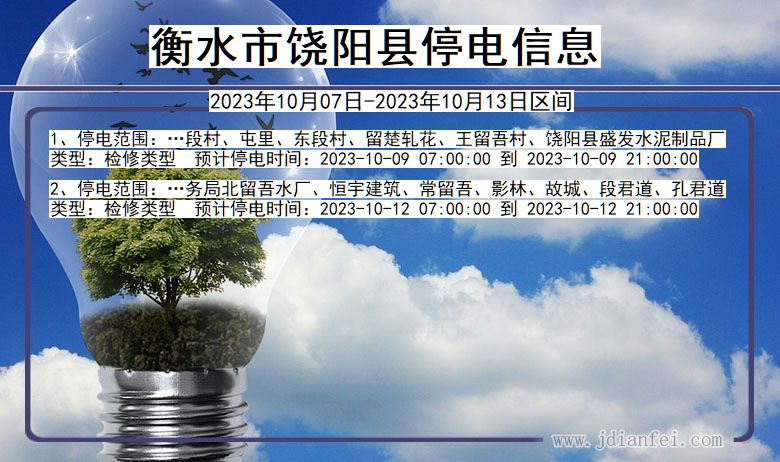 衡水市饶阳县停电信息

2023年10月07日-2023年10月13日区间

1、停电范围：…段村、屯里、东段村、留楚轧花、王留吾村、饶阳县盛发水泥制品厂
类型：检修类型　预计停电时间：2023-10-09 07:00:00 到 2023-10-09 21:00:00

2、停电范围：…务局北留吾水厂、恒宇建筑、常留吾、影林、故城、段君道、孔君道
类型：检修类型　预计停电时间：2023-10-12 07:00:00 到 2023-10-12 21:00:00

www.jdianfei.com